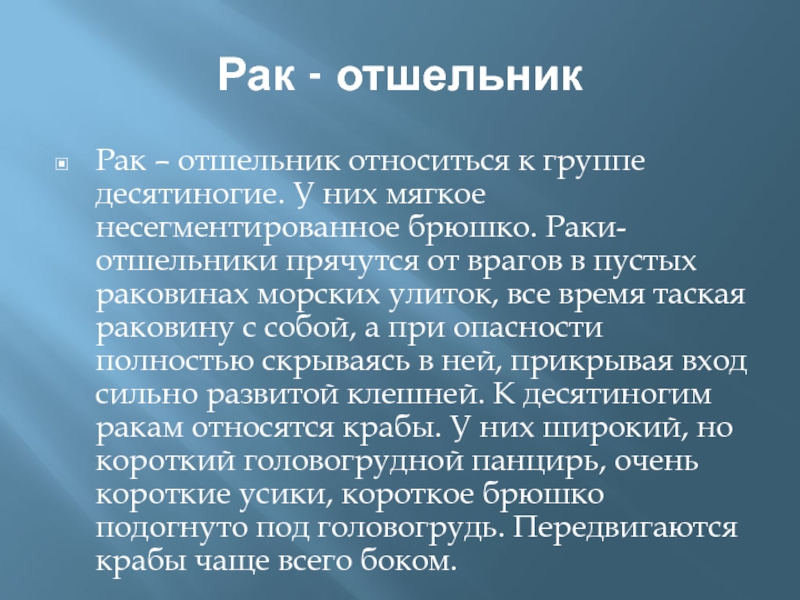 Рак - отшельник

Рак – отшельник относиться к группе десятиногие. У них мягкое несегментированное брюшко. Раки-отшельники прячутся от врагов в пустых раковинах морских улиток, все время таская раковину с собой, а при опасности полностью скрываясь в ней, прикрывая вход сильно развитой клешней. К десятиногим ракам относятся крабы. У них широкий, но короткий головогрудной панцирь, очень короткие усики, короткое брюшко подогнуто под головогрудь. Передвигаются крабы чаще всего боком.